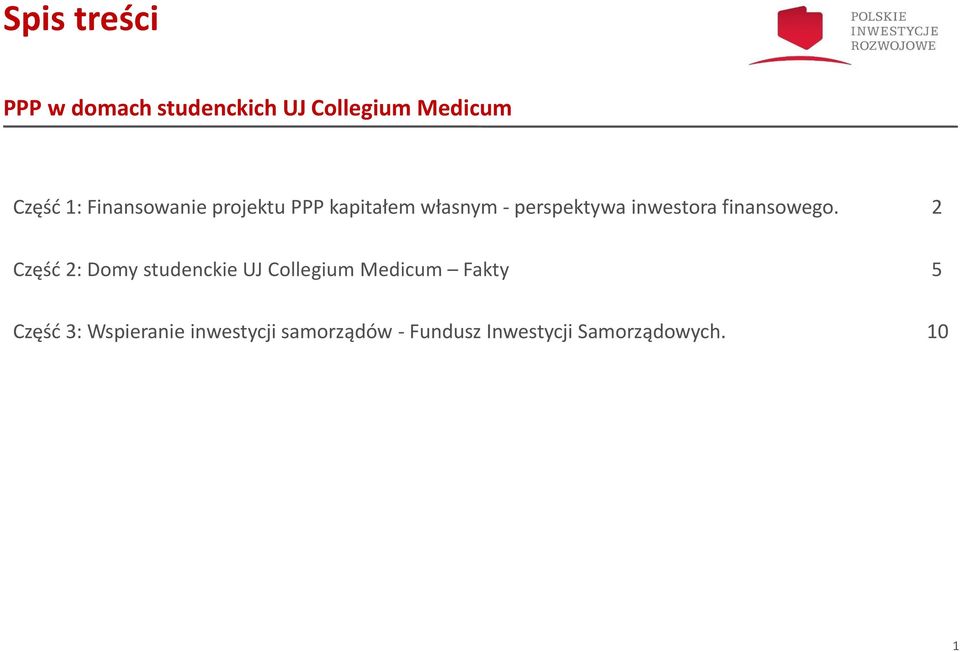 Spis treści

POLSKIE
INWESTYCJE
ROZWOJOWE

PPP w domach studenckich UJ Collegium Medicum

Część 1: Finansowanie projektu PPP kapitałem własnym - perspektywa inwestora finansowego. 2

Część 2: Domy studenckie UJ Collegium Medicum – Fakty 5

Część 3: Wspieranie inwestycji samorządów - Fundusz Inwestycji Samorządowych. 10

1